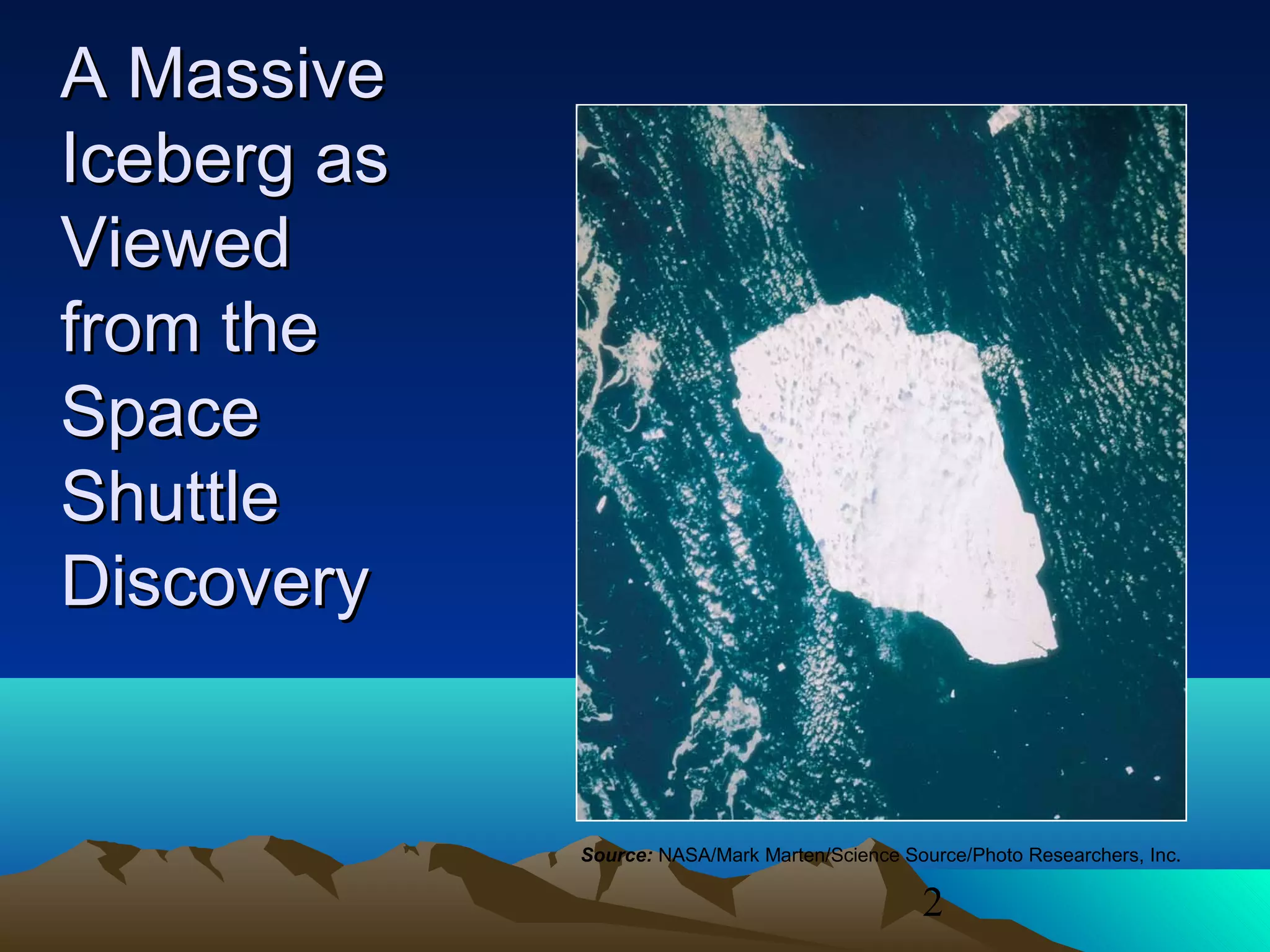 A Massive Iceberg as Viewed from the Space Shuttle Discovery

Source: NASA/Mark Marten/Science Source/Photo Researchers, Inc.

2